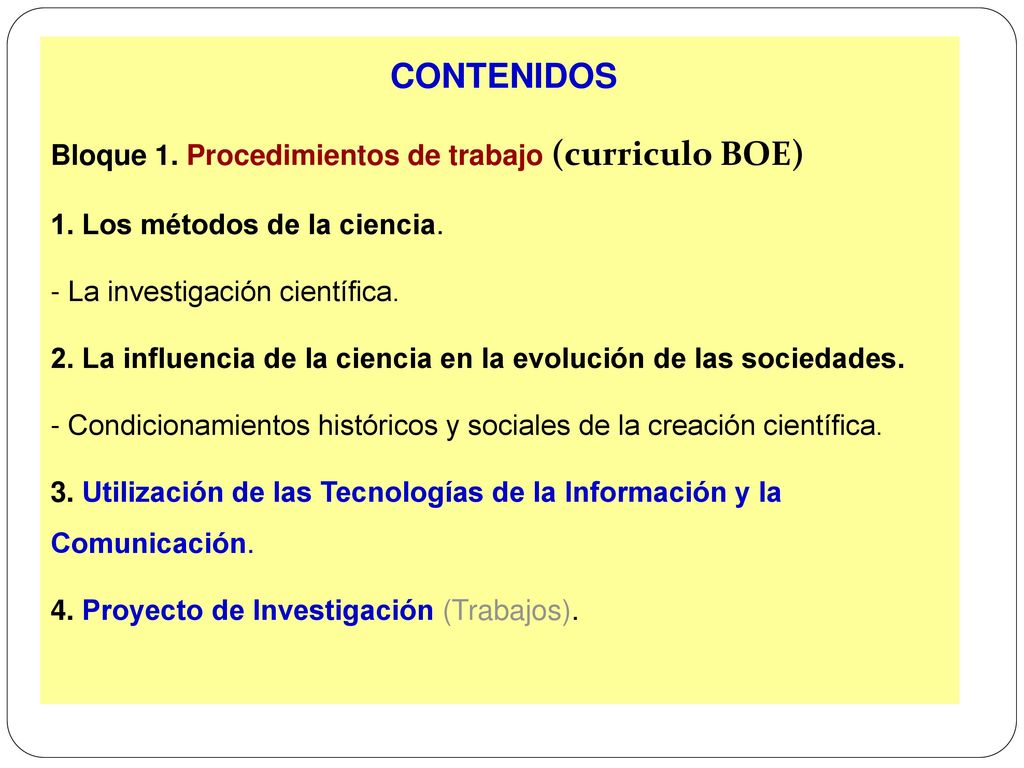 CONTENIDOS

Bloque 1. Procedimientos de trabajo (curriculo BOE)

1. Los métodos de la ciencia.

- La investigación científica.

2. La influencia de la ciencia en la evolución de las sociedades.

- Condicionamientos históricos y sociales de la creación científica.

3. Utilización de las Tecnologías de la Información y la Comunicación.

4. Proyecto de Investigación (Trabajos).